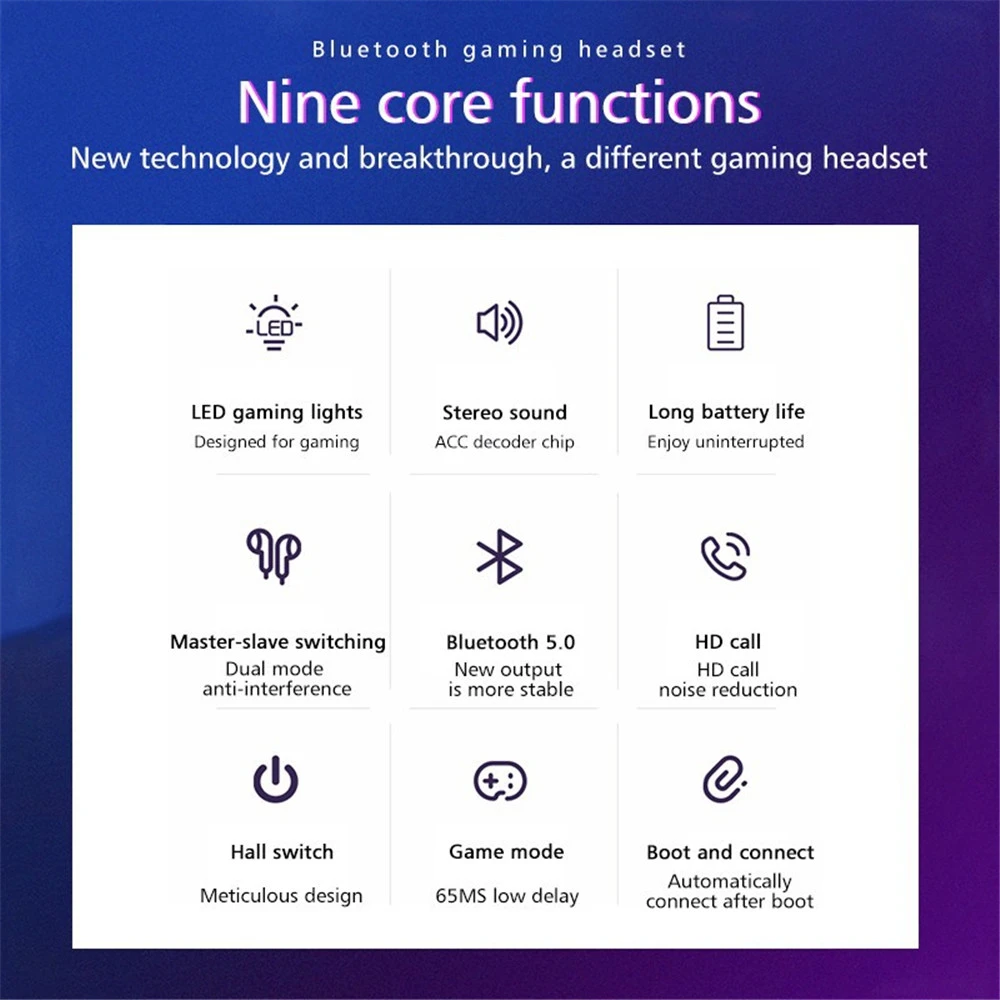 Bluetooth gaming headset

Nine core functions

New technology and breakthrough, a different gaming headset

LED

LED gaming lights
Designed for gaming

Stereo sound
ACC decoder chip

Long battery life
Enjoy uninterrupted

Master-slave switching
Dual mode
anti-interference

Bluetooth 5.0
New output
is more stable

HD call
HD call
noise reduction

Hall switch
Meticulous design

Game mode
65MS low delay

Boot and connect
Automatically
connect after boot